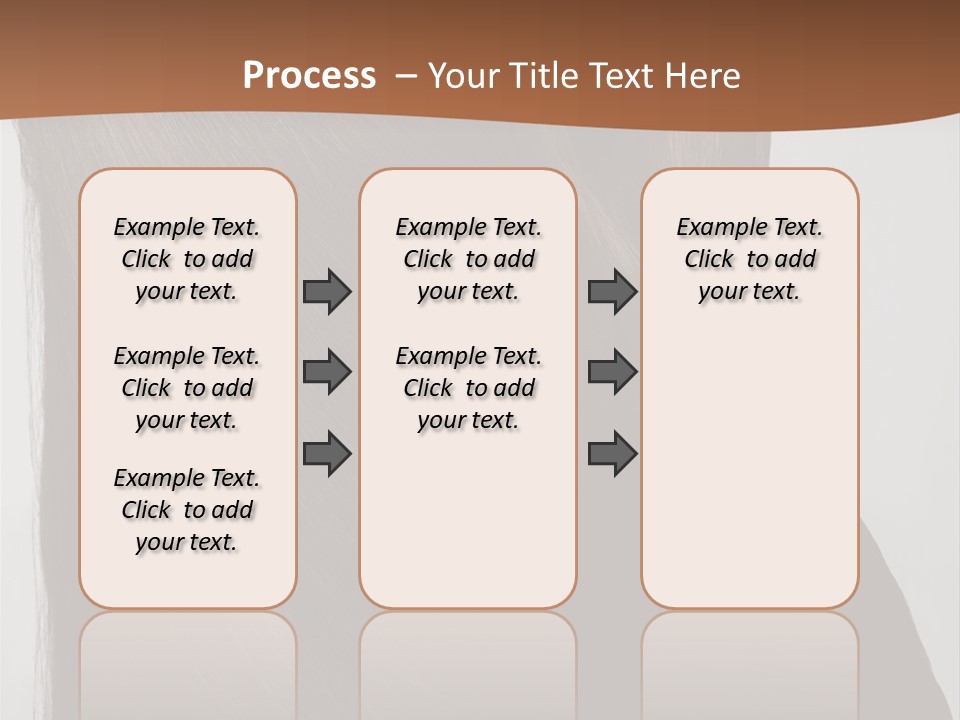 Process – Your Title Text Here

Example Text. Click to add your text.

Example Text. Click to add your text.

Example Text. Click to add your text.

Example Text. Click to add your text.

Example Text. Click to add your text.

Example Text. Click to add your text.